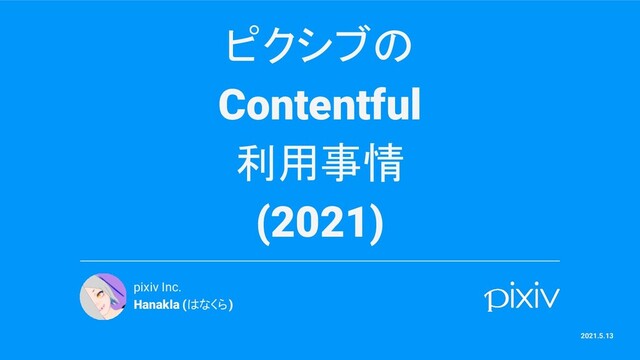 ピクシブの
Contentful
利用事情
(2021)

pixiv Inc.
Hanakla (はなくら)

pixiv

2021.5.13